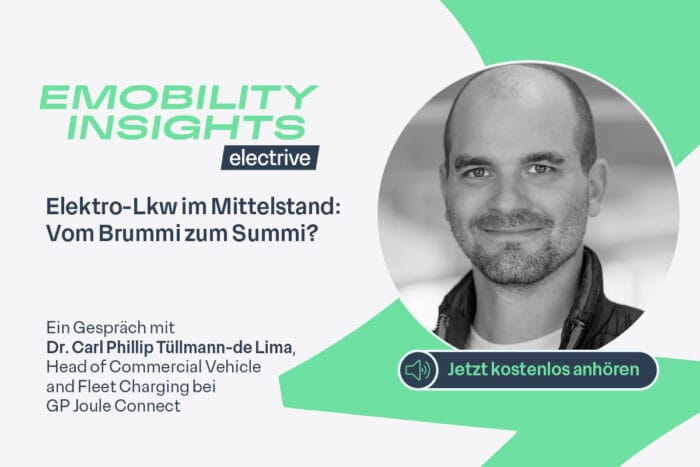 EMOBILITY INSIGHTS
electrive

Elektro-Lkw im Mittelstand: Vom Brummi zum Summi?

Ein Gespräch mit
Dr. Carl Phillip Tüllmann-de Lima,
Head of Commercial Vehicle and Fleet Charging bei GP Joule Connect

Jetzt kostenlos anhören